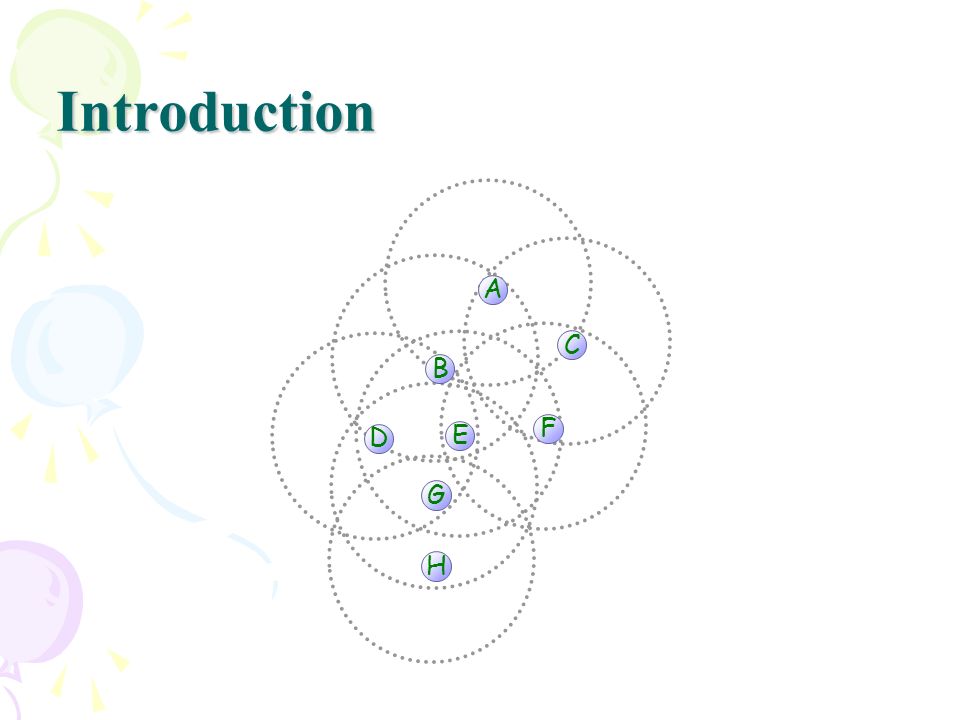 Introduction

A
C
B
D
E
F
G
H